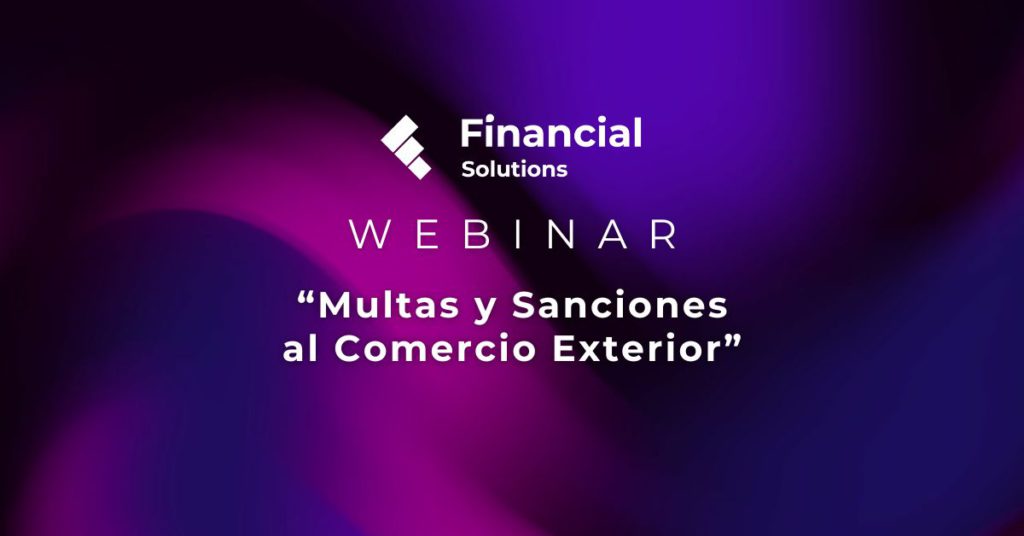 Financial
Solutions

WEBINAR

“Multas y Sanciones al Comercio Exterior”